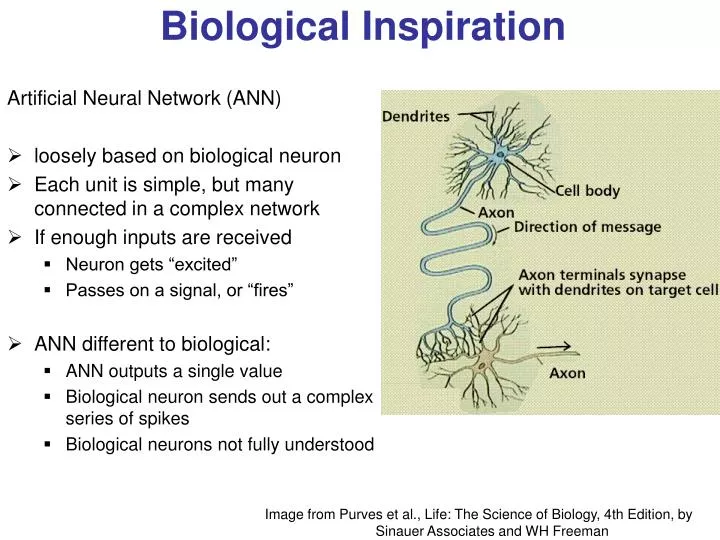 Biological Inspiration

Artificial Neural Network (ANN)

➢ loosely based on biological neuron
➢ Each unit is simple, but many connected in a complex network
➢ If enough inputs are received
▪ Neuron gets “excited”
▪ Passes on a signal, or “fires”

➢ ANN different to biological:
▪ ANN outputs a single value
▪ Biological neuron sends out a complex series of spikes
▪ Biological neurons not fully understood

Dendrites
Cell body
Axon
Direction of message
Axon terminals synapse with dendrites on target cell
Axon

Image from Purves et al., Life: The Science of Biology, 4th Edition, by Sinauer Associates and WH Freeman